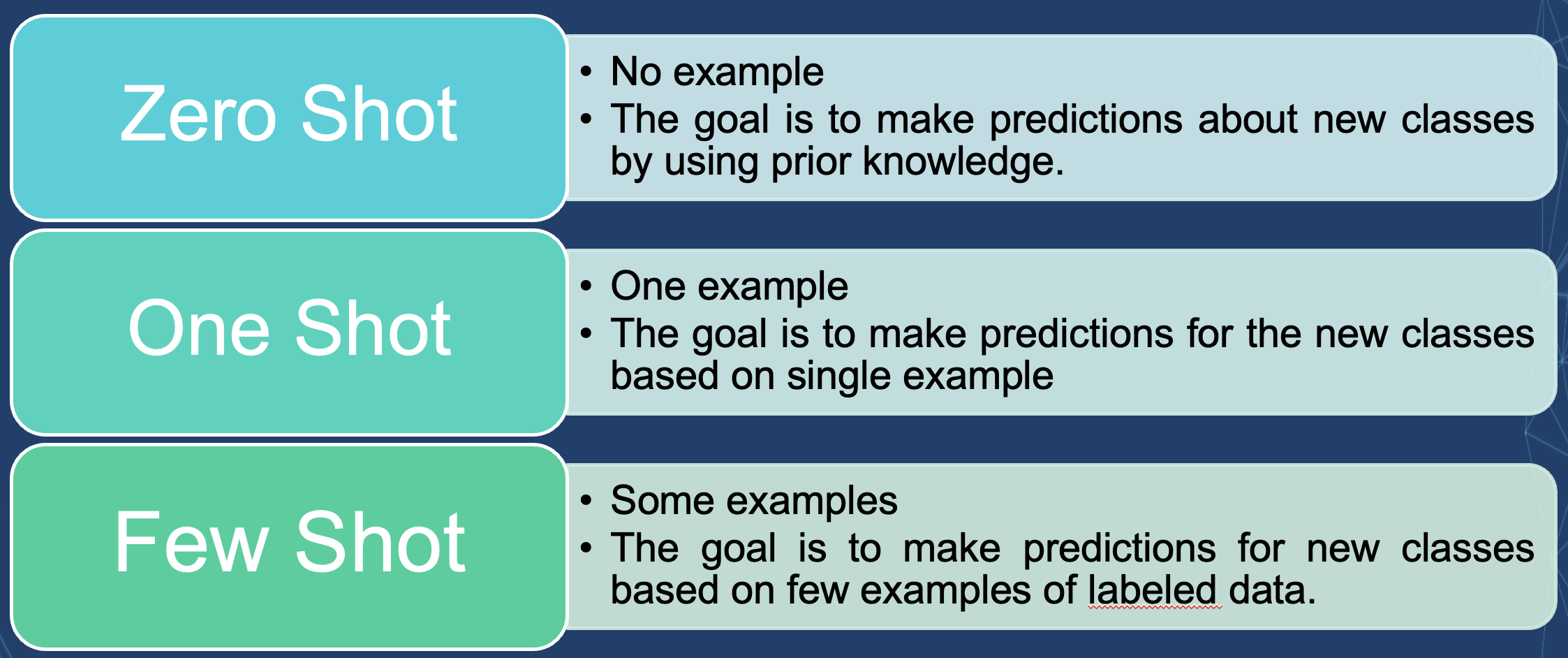 Zero Shot

• No example
• The goal is to make predictions about new classes by using prior knowledge.

One Shot

• One example
• The goal is to make predictions for the new classes based on single example

Few Shot

• Some examples
• The goal is to make predictions for new classes based on few examples of labeled data.